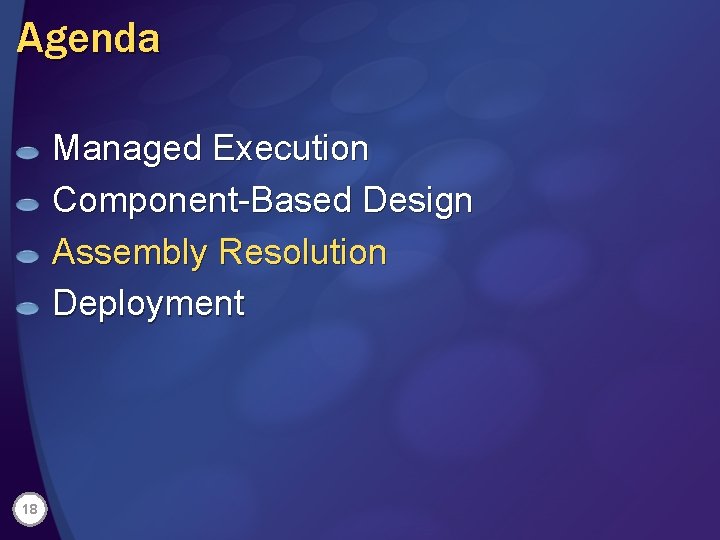 Agenda

Managed Execution
Component-Based Design
Assembly Resolution
Deployment

18